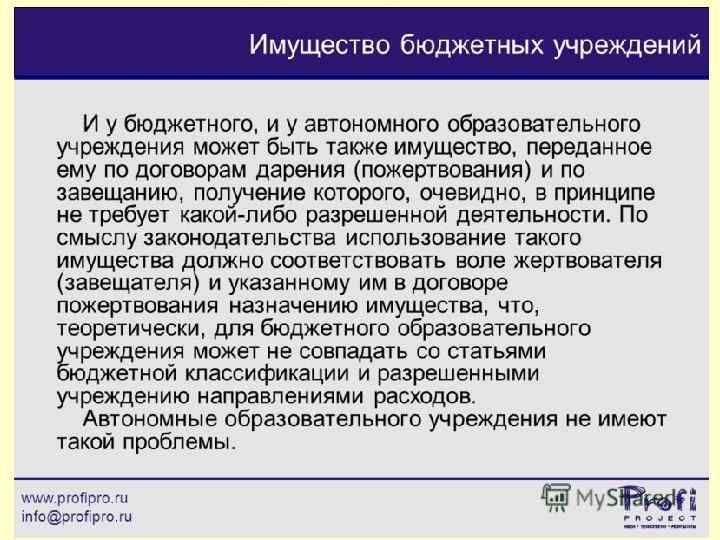 Имущество бюджетных учреждений

И у бюджетного, и у автономного образовательного учреждения может быть также имущество, переданное ему по договорам дарения (пожертвования) и по завещанию, получение которого, очевидно, в принципе не требует какой-либо разрешенной деятельности. По смыслу законодательства использование такого имущества должно соответствовать воле жертвователя (завещателя) и указанному им в договоре пожертвования назначению имущества, что, теоретически, для бюджетного образовательного учреждения может не совпадать со статьями бюджетной классификации и разрешенными учреждению направлениями расходов.

Автономные образовательного учреждения не имеют такой проблемы.

www.profipro.ru
info@profipro.ru

MyShared Profi PROJECT